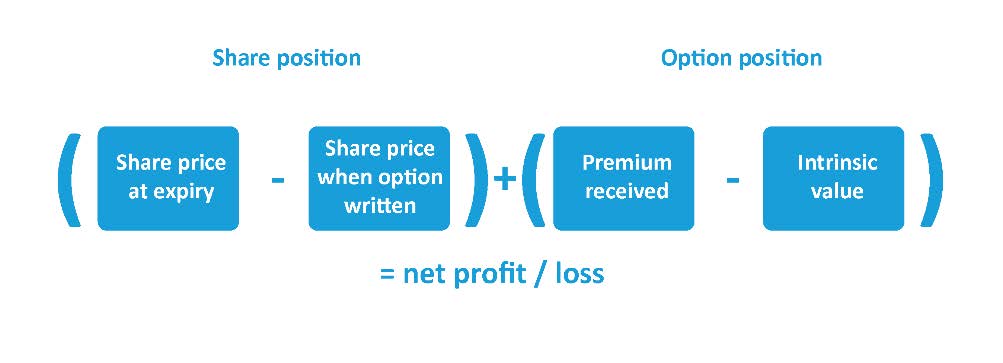 Share position

Option position

( Share price at expiry - Share price when option written ) + ( Premium received - Intrinsic value )

= net profit / loss